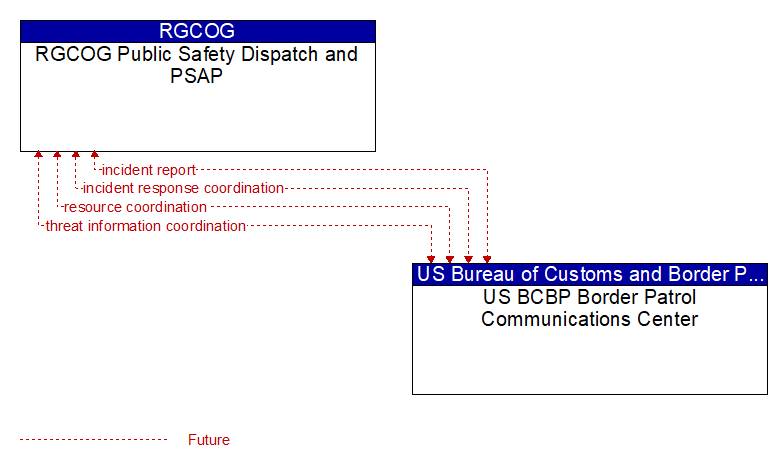 RGCOG
RGCOG Public Safety Dispatch and PSAP

incident report
incident response coordination
resource coordination
threat information coordination

US Bureau of Customs and Border P...
US BCBP Border Patrol Communications Center

Future